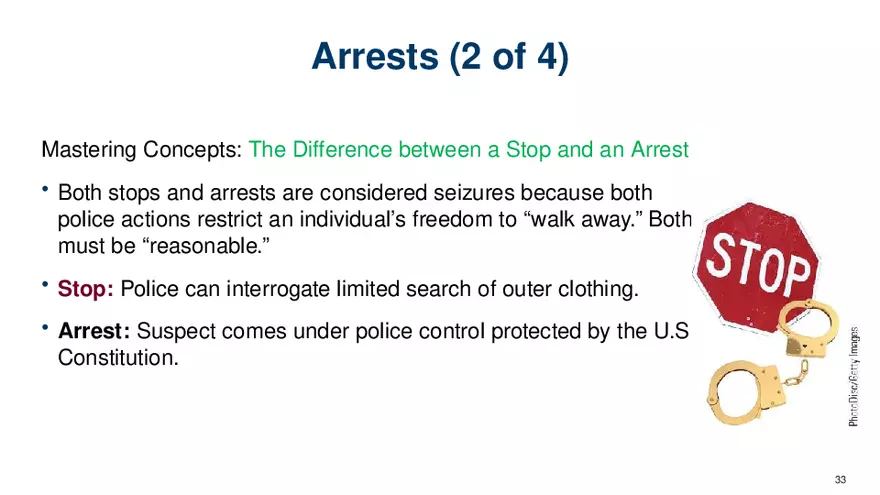 Arrests (2 of 4)

Mastering Concepts: The Difference between a Stop and an Arrest

• Both stops and arrests are considered seizures because both police actions restrict an individual's freedom to "walk away." Both must be "reasonable."

• Stop: Police can interrogate limited search of outer clothing.

• Arrest: Suspect comes under police control protected by the U.S Constitution.

STOP

PhotoDisc/Getty Images

33